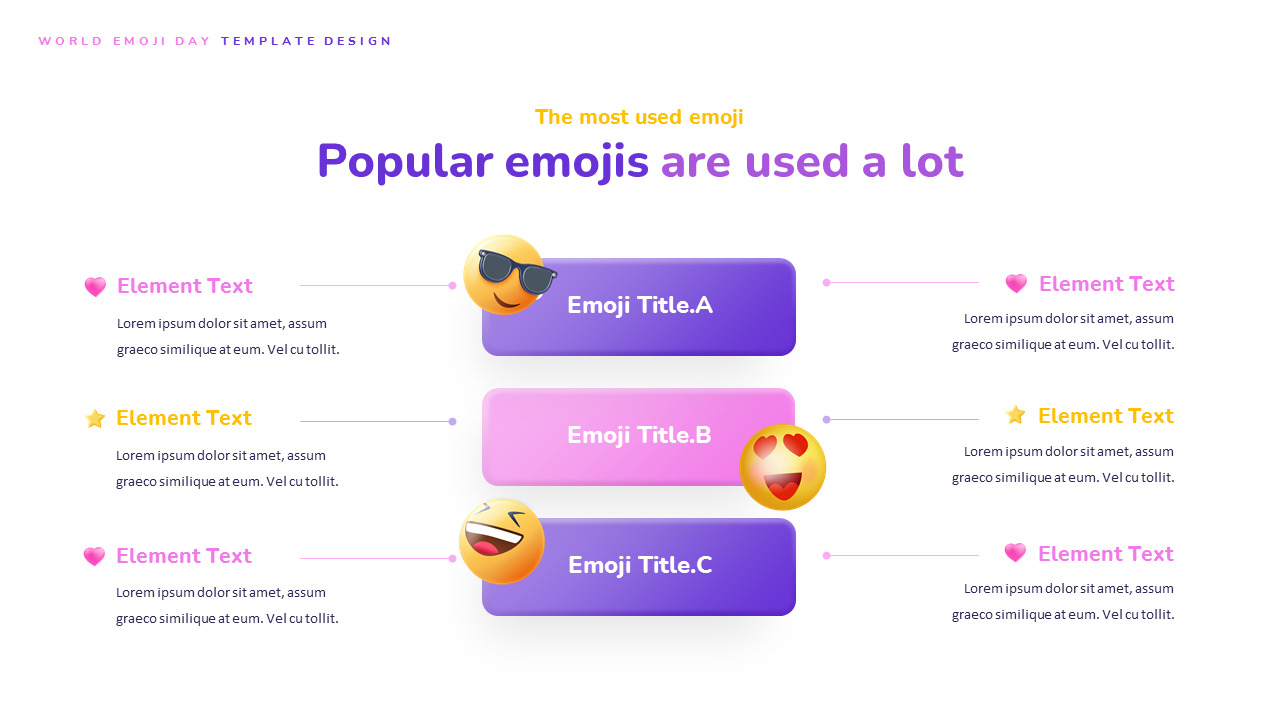 WORLD EMOJI DAY TEMPLATE DESIGN

The most used emoji

Popular emojis are used a lot

Element Text

Lorem ipsum dolor sit amet, assum graeco similique at eum. Vel cu tollit.

Element Text

Lorem ipsum dolor sit amet, assum graeco similique at eum. Vel cu tollit.

Element Text

Lorem ipsum dolor sit amet, assum graeco similique at eum. Vel cu tollit.

Emoji Title.A

Emoji Title.B

Emoji Title.C

Element Text

Lorem ipsum dolor sit amet, assum graeco similique at eum. Vel cu tollit.

Element Text

Lorem ipsum dolor sit amet, assum graeco similique at eum. Vel cu tollit.

Element Text

Lorem ipsum dolor sit amet, assum graeco similique at eum. Vel cu tollit.